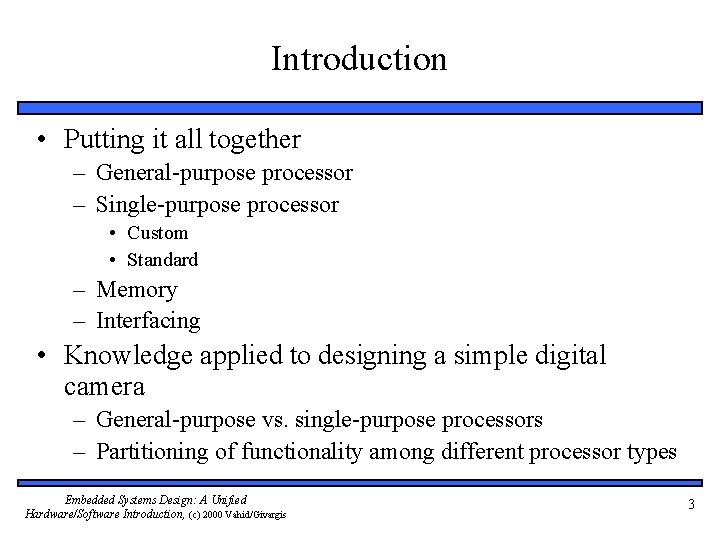 Introduction

• Putting it all together
  – General-purpose processor
  – Single-purpose processor
    • Custom
    • Standard
  – Memory
  – Interfacing
• Knowledge applied to designing a simple digital camera
  – General-purpose vs. single-purpose processors
  – Partitioning of functionality among different processor types

Embedded Systems Design: A Unified Hardware/Software Introduction, (c) 2000 Vahid/Givargis

3